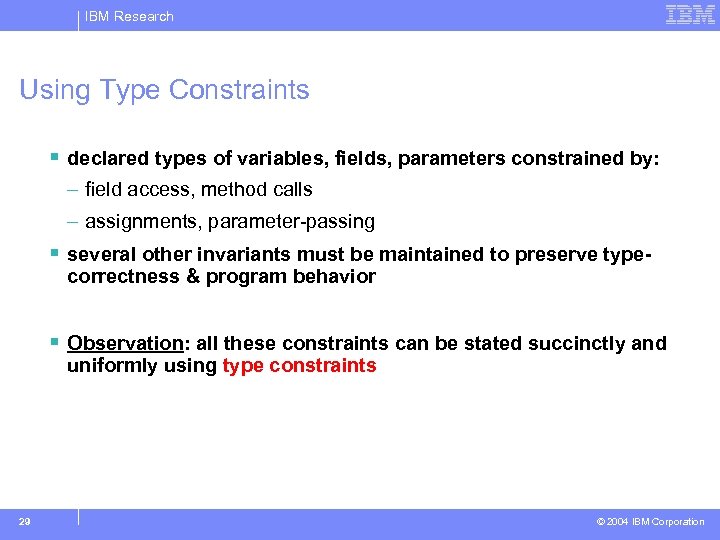 IBM Research

IBM

Using Type Constraints

▪ declared types of variables, fields, parameters constrained by:

– field access, method calls

– assignments, parameter-passing

▪ several other invariants must be maintained to preserve type-correctness & program behavior

▪ Observation: all these constraints can be stated succinctly and uniformly using type constraints

29

© 2004 IBM Corporation